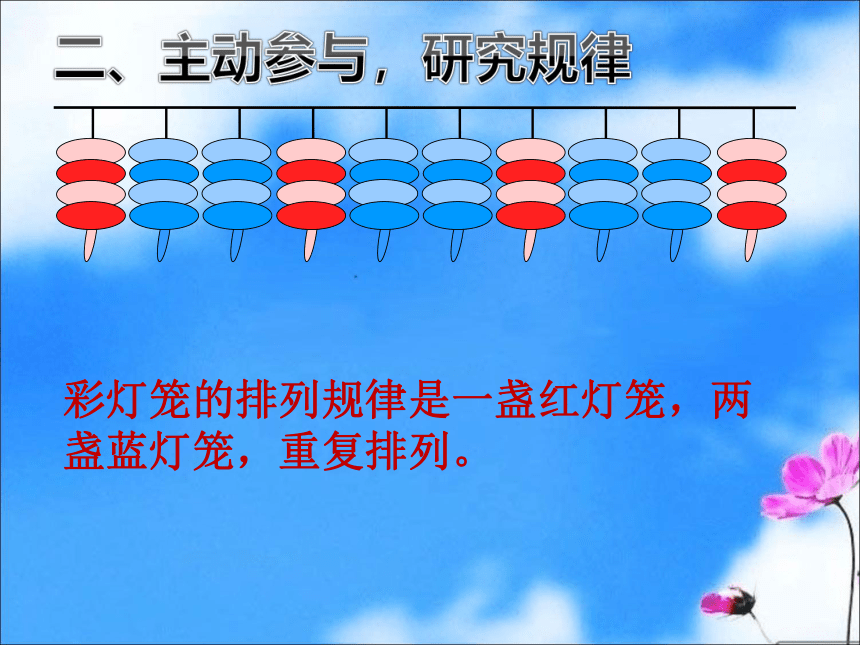 二、主动参与，研究规律

彩灯笼的排列规律是一盏红灯笼，两盏蓝灯笼，重复排列。